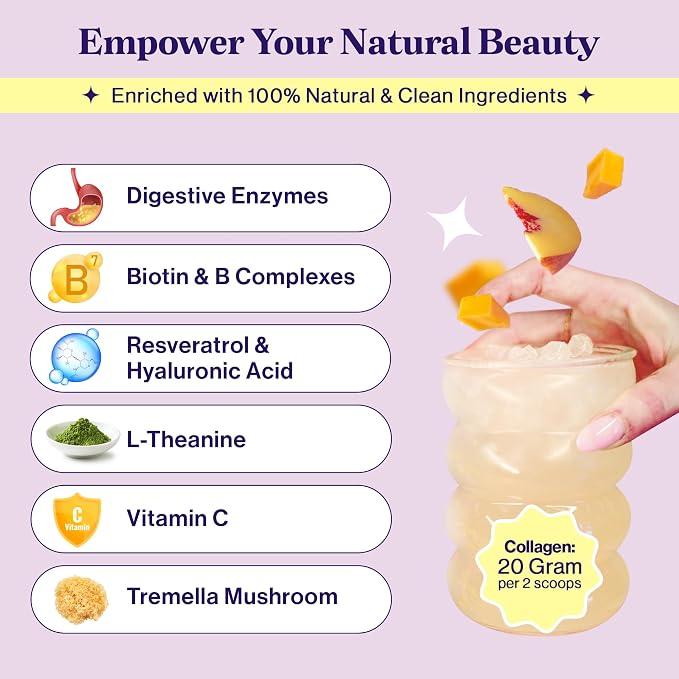 Empower Your Natural Beauty

✦ Enriched with 100% Natural & Clean Ingredients ✦

Digestive Enzymes

B 7

Biotin & B Complexes

Resveratrol & Hyaluronic Acid

L-Theanine

C Vitamin

Vitamin C

Tremella Mushroom

Collagen: 20 Gram per 2 scoops